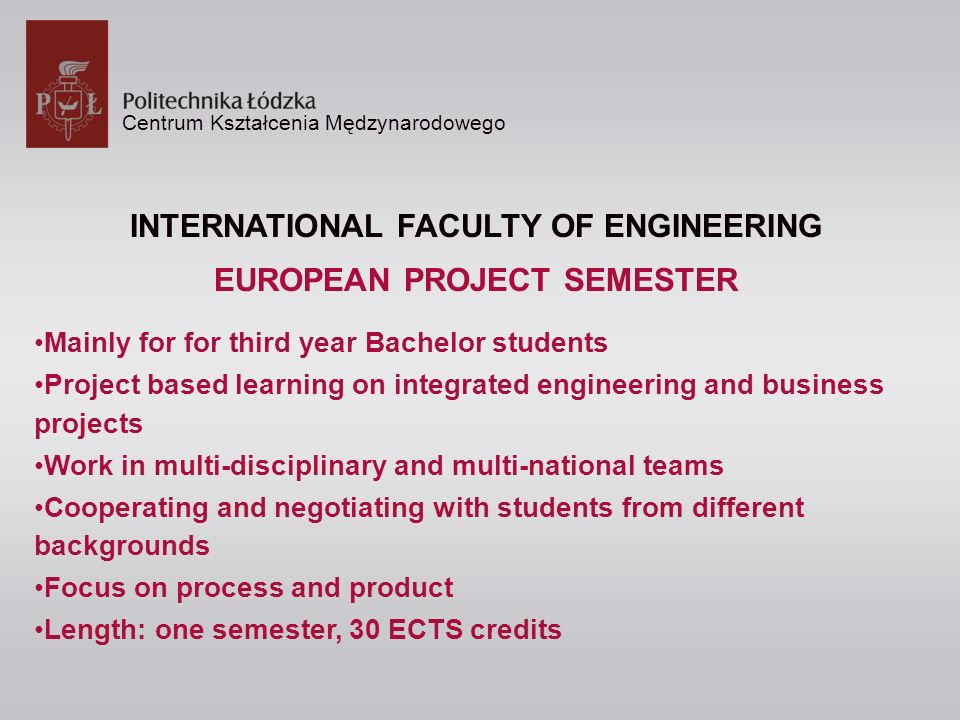 PŁ

Politechnika Łódzka
Centrum Kształcenia Międzynarodowego

INTERNATIONAL FACULTY OF ENGINEERING

EUROPEAN PROJECT SEMESTER

•Mainly for for third year Bachelor students
•Project based learning on integrated engineering and business projects
•Work in multi-disciplinary and multi-national teams
•Cooperating and negotiating with students from different backgrounds
•Focus on process and product
•Length: one semester, 30 ECTS credits